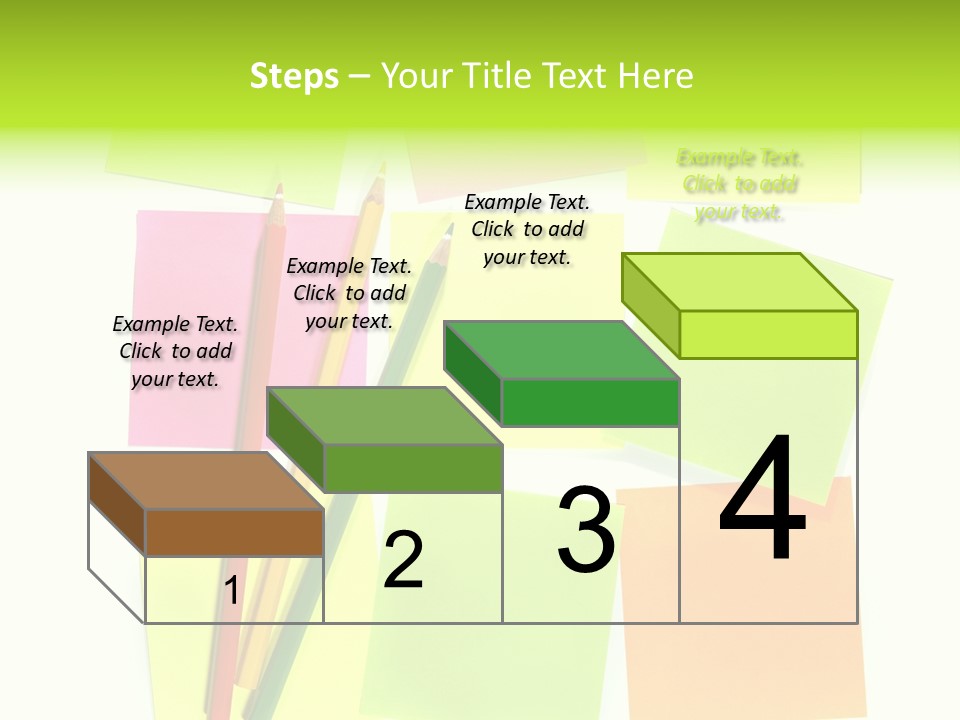 Steps – Your Title Text Here

Example Text. Click to add your text.

Example Text. Click to add your text.

Example Text. Click to add your text.

Example Text. Click to add your text.

1

2

3

4